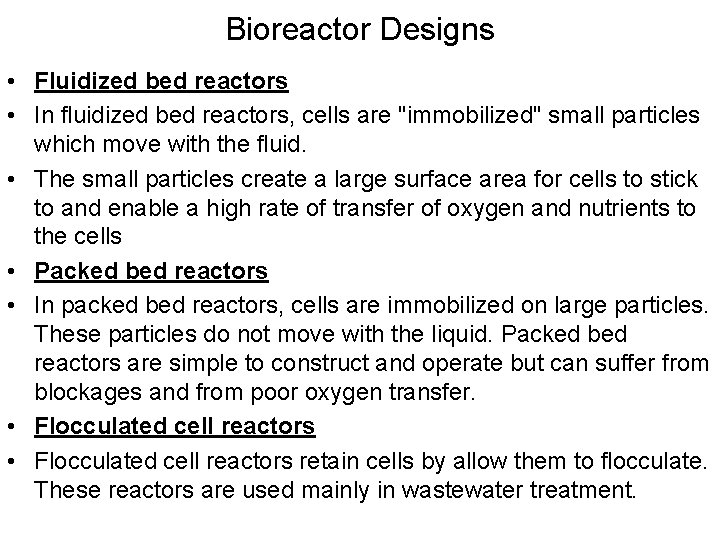 Bioreactor Designs

• Fluidized bed reactors

• In fluidized bed reactors, cells are "immobilized" small particles which move with the fluid.

• The small particles create a large surface area for cells to stick to and enable a high rate of transfer of oxygen and nutrients to the cells

• Packed bed reactors

• In packed bed reactors, cells are immobilized on large particles. These particles do not move with the liquid. Packed bed reactors are simple to construct and operate but can suffer from blockages and from poor oxygen transfer.

• Flocculated cell reactors

• Flocculated cell reactors retain cells by allow them to flocculate. These reactors are used mainly in wastewater treatment.